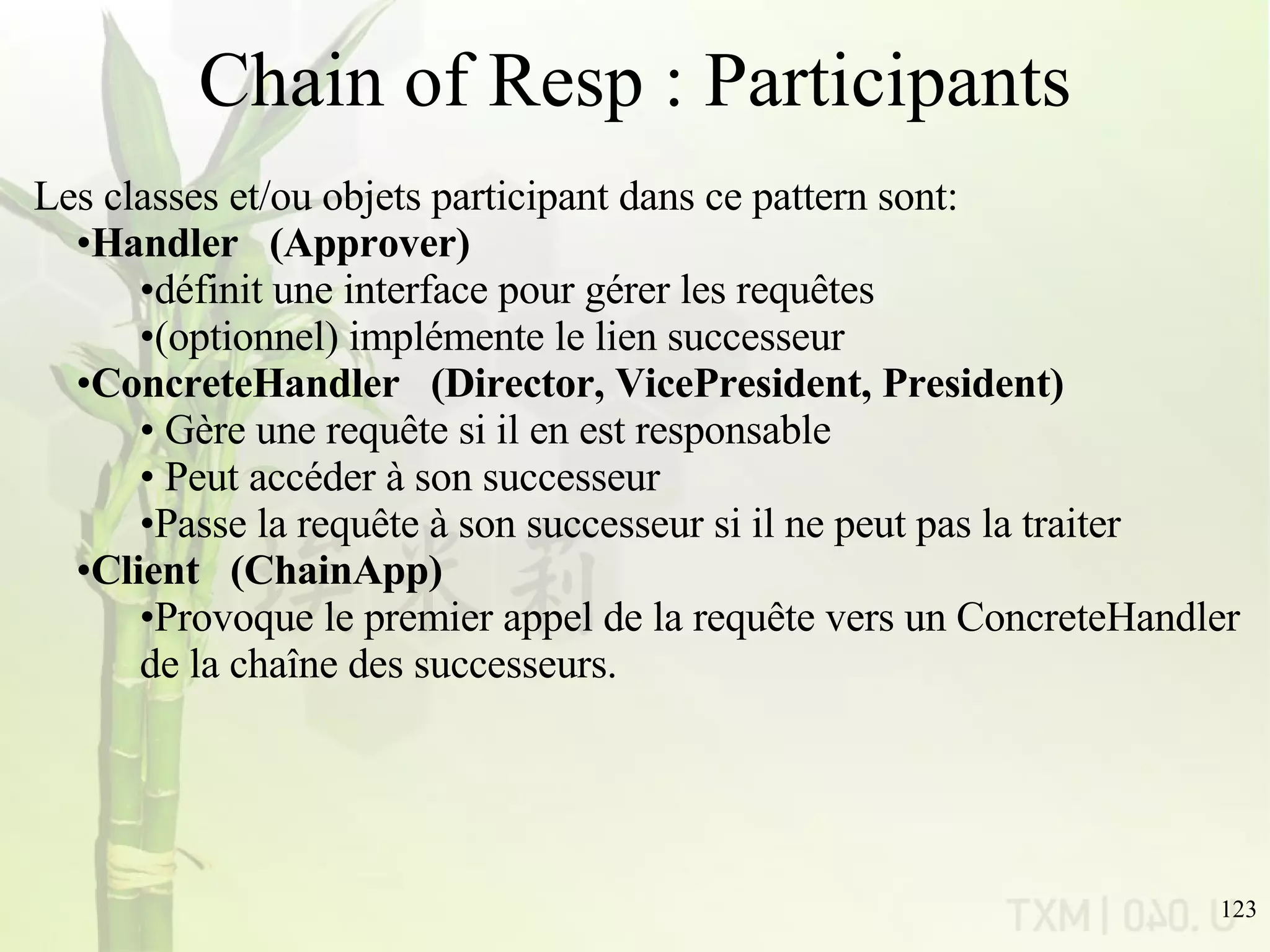 Chain of Resp : Participants

Les classes et/ou objets participant dans ce pattern sont:
•Handler (Approver)
•définit une interface pour gérer les requêtes
•(optionnel) implémente le lien successeur
•ConcreteHandler (Director, VicePresident, President)
• Gère une requête si il en est responsable
• Peut accéder à son successeur
•Passe la requête à son successeur si il ne peut pas la traiter
•Client (ChainApp)
•Provoque le premier appel de la requête vers un ConcreteHandler de la chaîne des successeurs.

TXM | 040. U

123